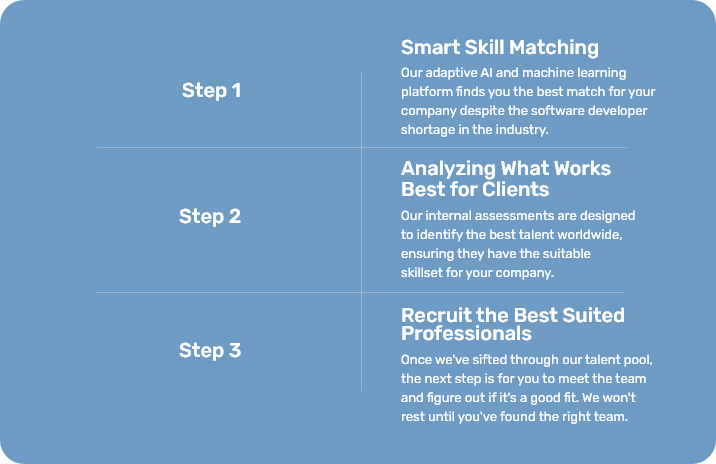 Step 1

Smart Skill Matching

Our adaptive AI and machine learning platform finds you the best match for your company despite the software developer shortage in the industry.

Step 2

Analyzing What Works Best for Clients

Our internal assessments are designed to identify the best talent worldwide, ensuring they have the suitable skillset for your company.

Step 3

Recruit the Best Suited Professionals

Once we've sifted through our talent pool, the next step is for you to meet the team and figure out if it's a good fit. We won't rest until you've found the right team.